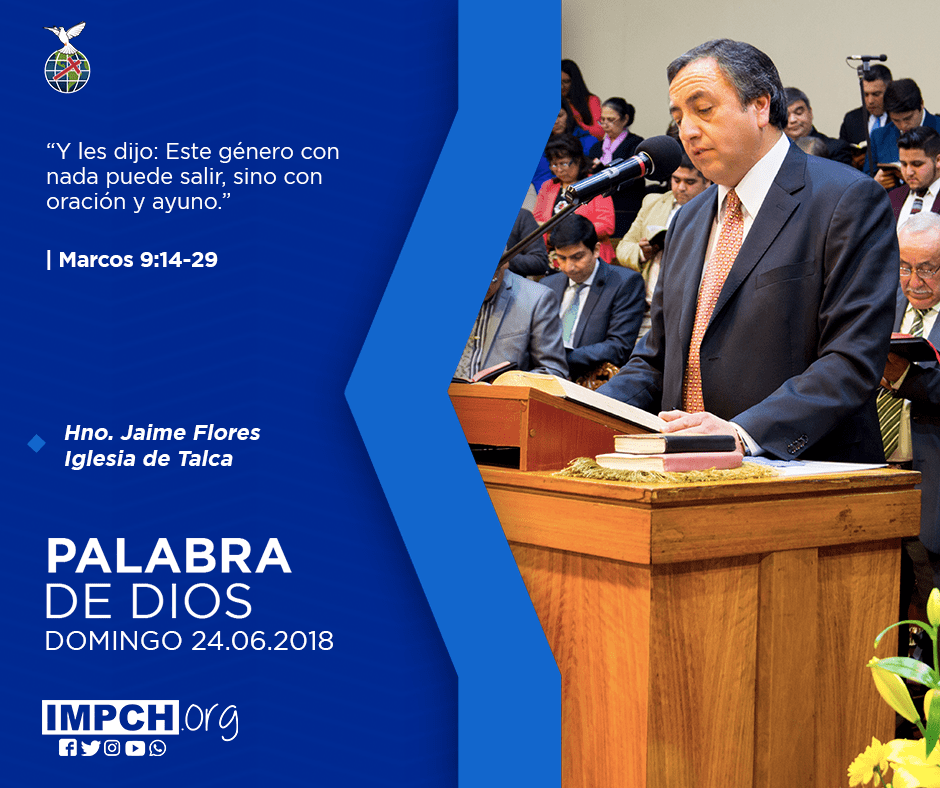 “Y les dijo: Este género con nada puede salir, sino con oración y ayuno.”

| Marcos 9:14-29

Hno. Jaime Flores
Iglesia de Talca

PALABRA
DE DIOS
DOMINGO 24.06.2018

IMPCH.org